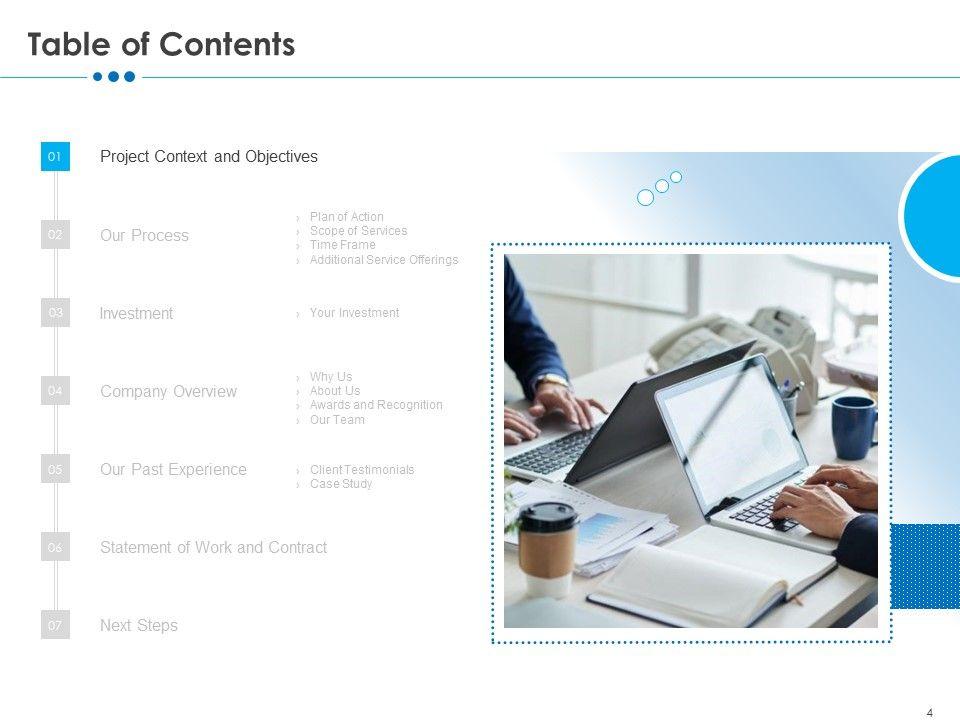 Table of Contents

01 Project Context and Objectives

02 Our Process

› Plan of Action
› Scope of Services
› Time Frame
› Additional Service Offerings

03 Investment

› Your Investment

04 Company Overview

› Why Us
› About Us
› Awards and Recognition
› Our Team

05 Our Past Experience

› Client Testimonials
› Case Study

06 Statement of Work and Contract

07 Next Steps

4